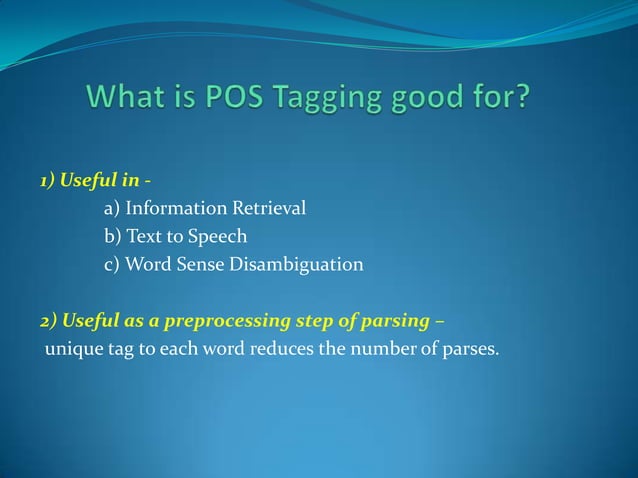 What is POS Tagging good for?

1) Useful in -
a) Information Retrieval
b) Text to Speech
c) Word Sense Disambiguation

2) Useful as a preprocessing step of parsing –
unique tag to each word reduces the number of parses.